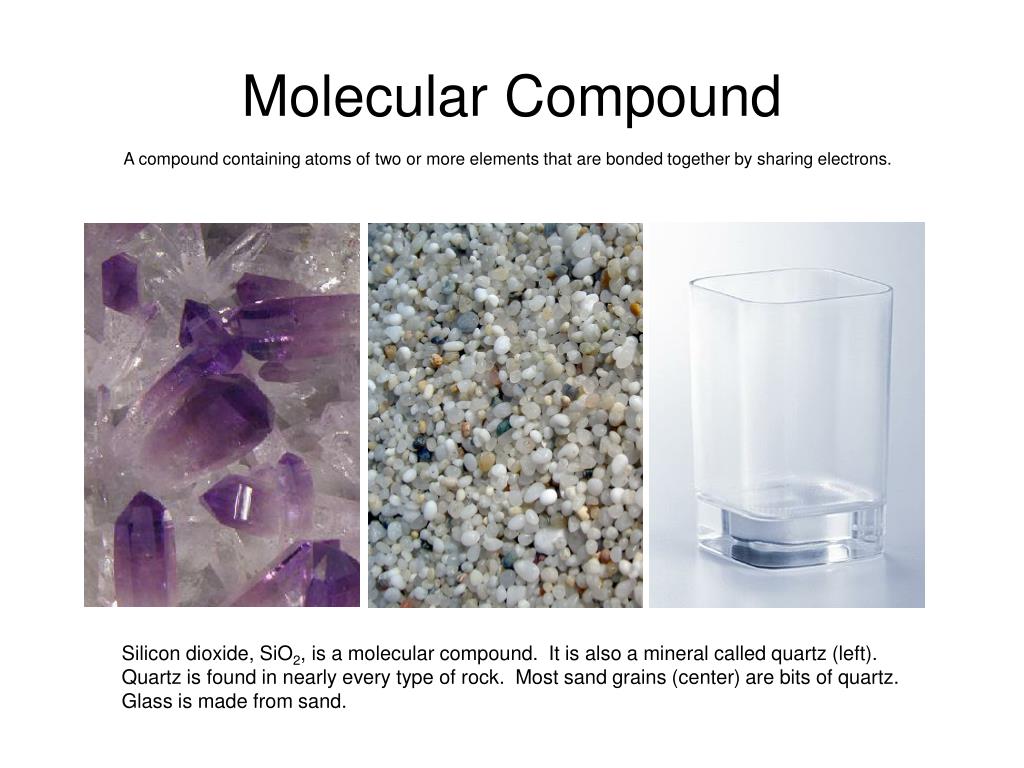 Molecular Compound

A compound containing atoms of two or more elements that are bonded together by sharing electrons.

Silicon dioxide, $SiO_2$, is a molecular compound. It is also a mineral called quartz (left). Quartz is found in nearly every type of rock. Most sand grains (center) are bits of quartz. Glass is made from sand.